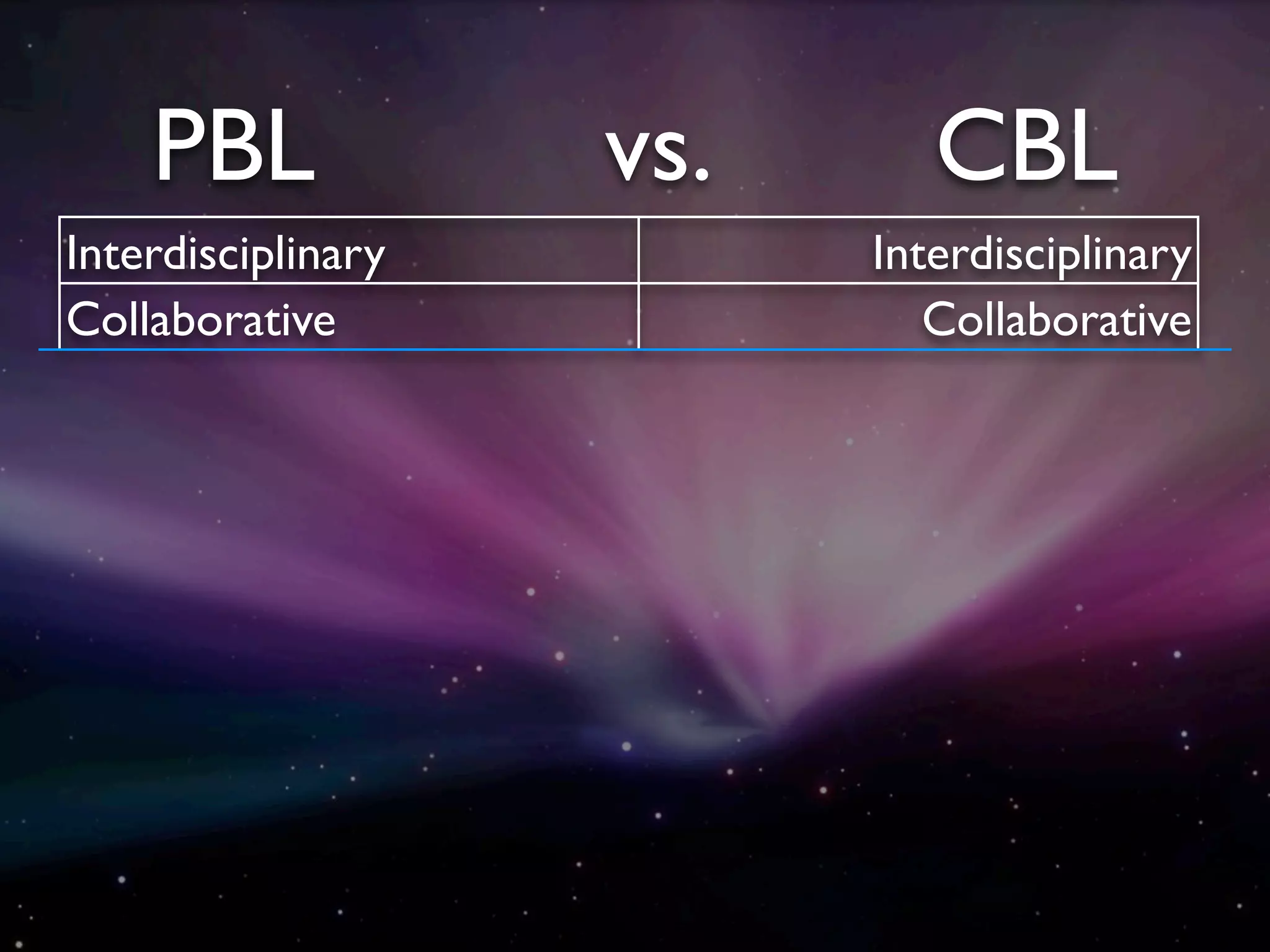 PBL vs. CBL

| Interdisciplinary | Interdisciplinary |
|---|---|
| Collaborative | Collaborative |